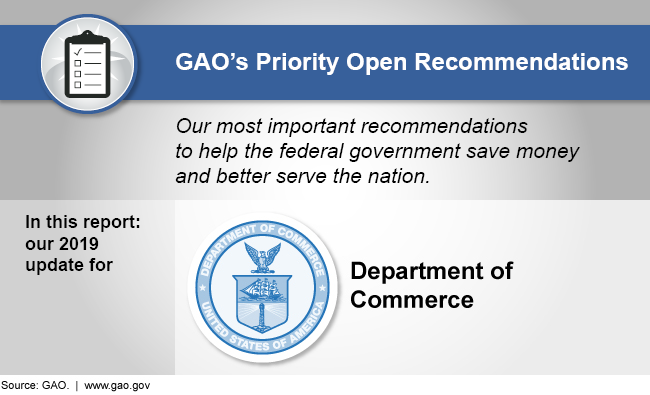 GAO's Priority Open Recommendations

Our most important recommendations to help the federal government save money and better serve the nation.

In this report: our 2019 update for

DEPARTMENT OF COMMERCE
UNITED STATES OF AMERICA

Department of Commerce

Source: GAO. | www.gao.gov